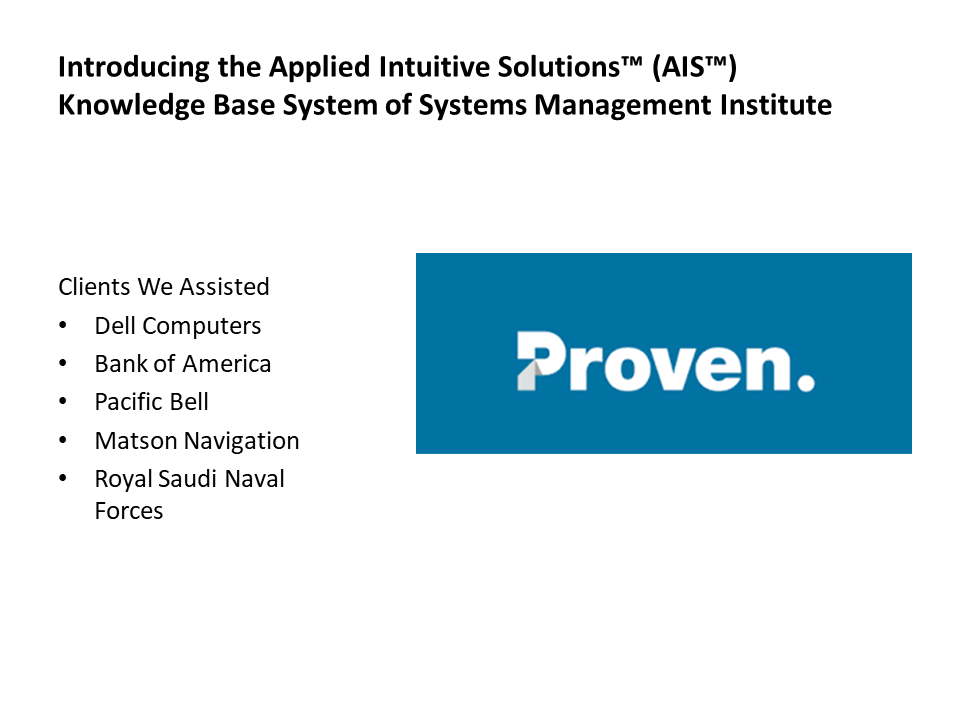 Introducing the Applied Intuitive Solutions™ (AIS™) Knowledge Base System of Systems Management Institute

Clients We Assisted
• Dell Computers
• Bank of America
• Pacific Bell
• Matson Navigation
• Royal Saudi Naval Forces

Proven.